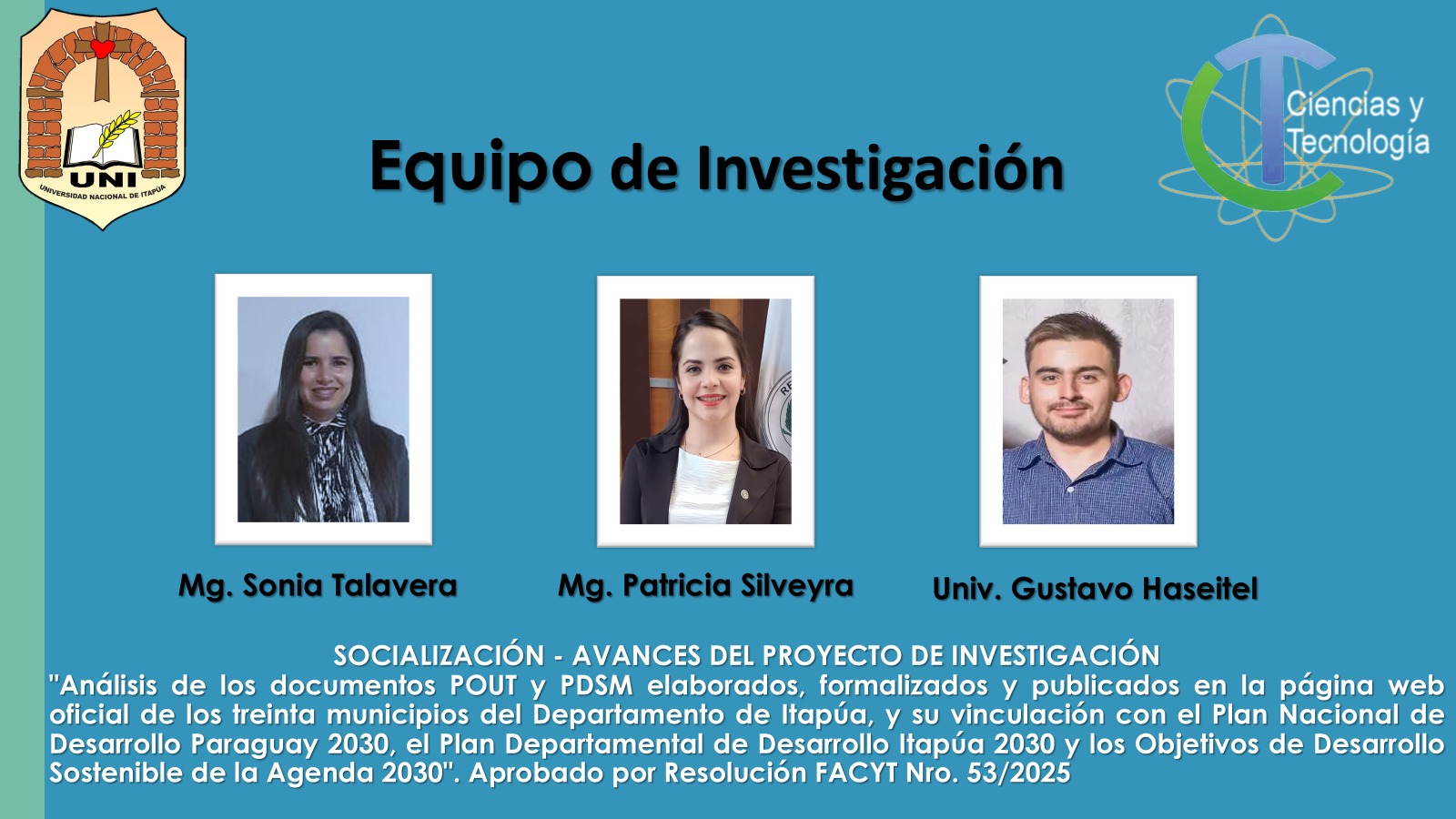 UNI
UNIVERSIDAD NACIONAL DE ITAPÚA

Equipo de Investigación

Ciencias y Tecnología

Mg. Sonia Talavera

Mg. Patricia Silveyra

Univ. Gustavo Haseitel

SOCIALIZACIÓN - AVANCES DEL PROYECTO DE INVESTIGACIÓN
"Análisis de los documentos POUT y PDSM elaborados, formalizados y publicados en la página web oficial de los treinta municipios del Departamento de Itapúa, y su vinculación con el Plan Nacional de Desarrollo Paraguay 2030, el Plan Departamental de Desarrollo Itapúa 2030 y los Objetivos de Desarrollo Sostenible de la Agenda 2030". Aprobado por Resolución FACYT Nro. 53/2025